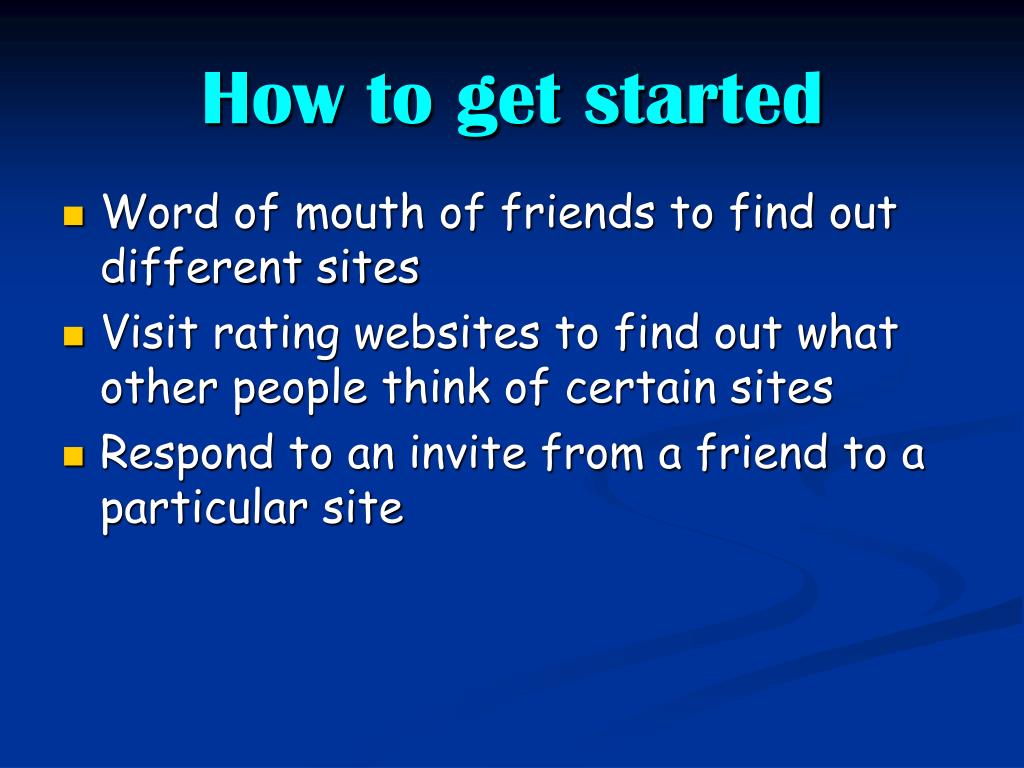 How to get started

- Word of mouth of friends to find out different sites
- Visit rating websites to find out what other people think of certain sites
- Respond to an invite from a friend to a particular site